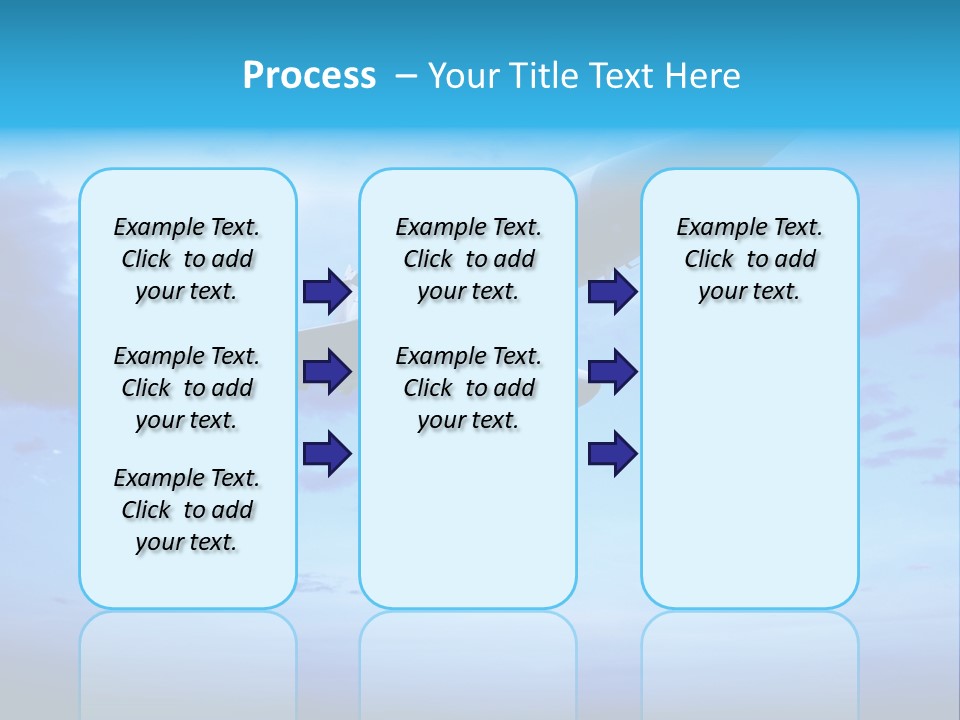 Process – Your Title Text Here

Example Text. Click to add your text.

Example Text. Click to add your text.

Example Text. Click to add your text.

Example Text. Click to add your text.

Example Text. Click to add your text.

Example Text. Click to add your text.